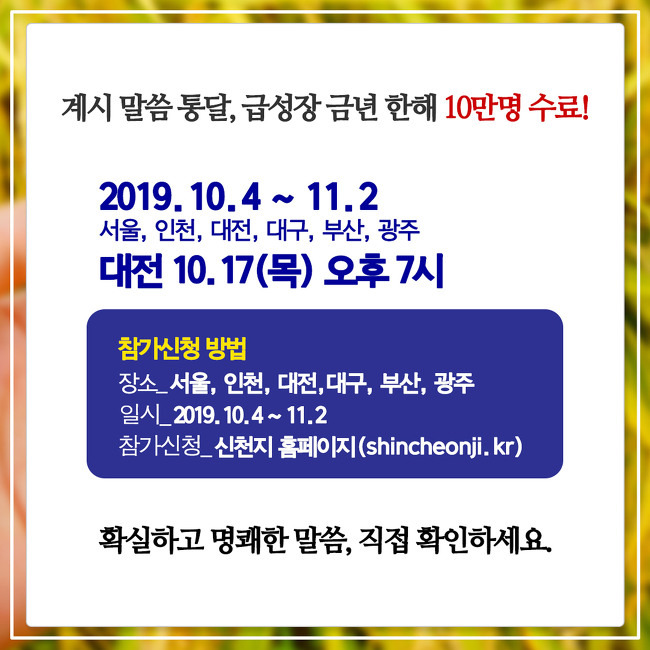 계시 말씀 통달, 급성장 금년 한해 10만명 수료!

2019. 10. 4 ~ 11. 2
서울, 인천, 대전, 대구, 부산, 광주
대전 10. 17(목) 오후 7시

참가신청 방법
장소_서울, 인천, 대전, 대구, 부산, 광주
일시_2019. 10. 4 ~ 11. 2
참가신청_신천지 홈페이지(shincheonji. kr)

확실하고 명쾌한 말씀, 직접 확인하세요.